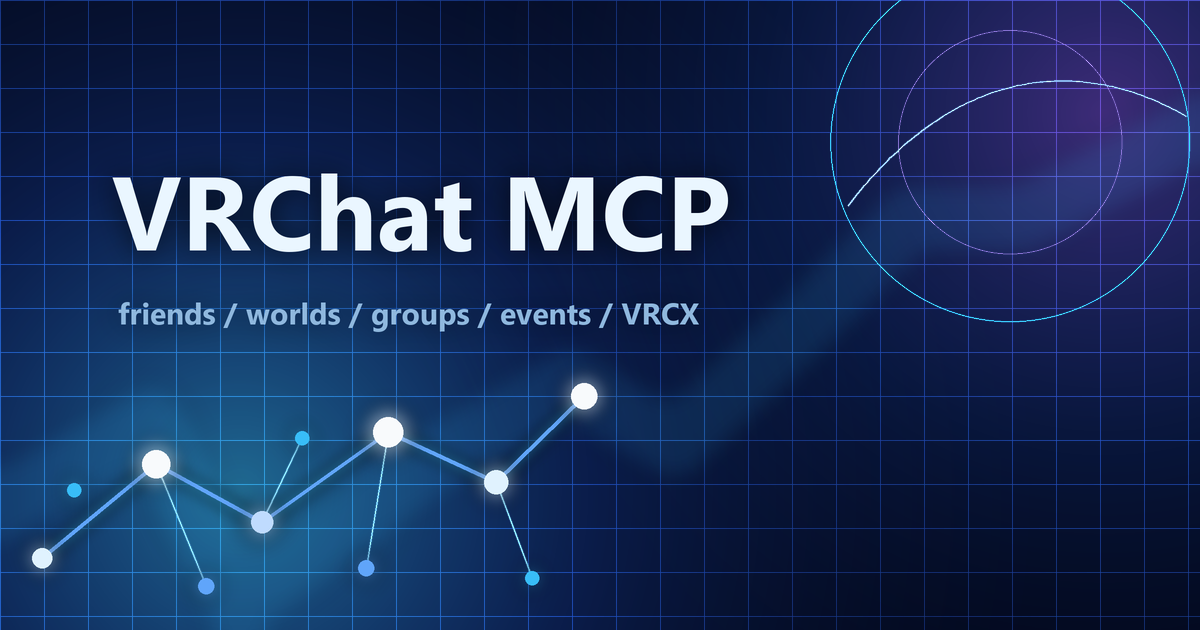 VRChat MCP

friends / worlds / groups / events / VRCX